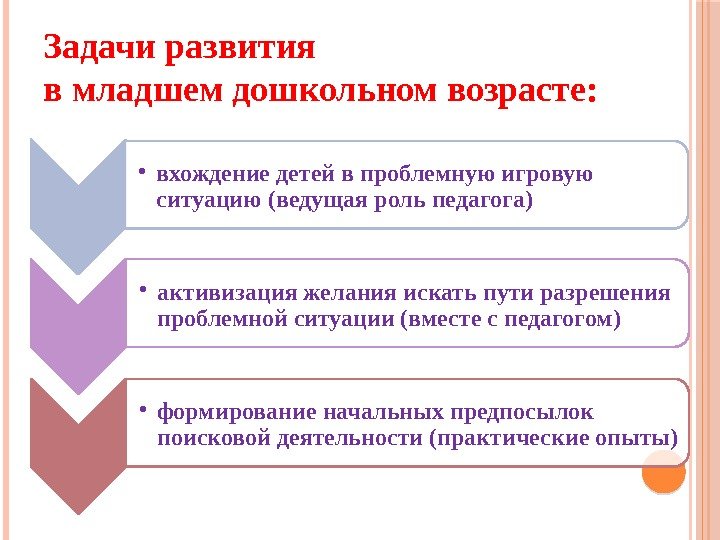 Задачи развития
в младшем дошкольном возрасте:

• вхождение детей в проблемную игровую ситуацию (ведущая роль педагога)

• активизация желания искать пути разрешения проблемной ситуации (вместе с педагогом)

• формирование начальных предпосылок поисковой деятельности (практические опыты)